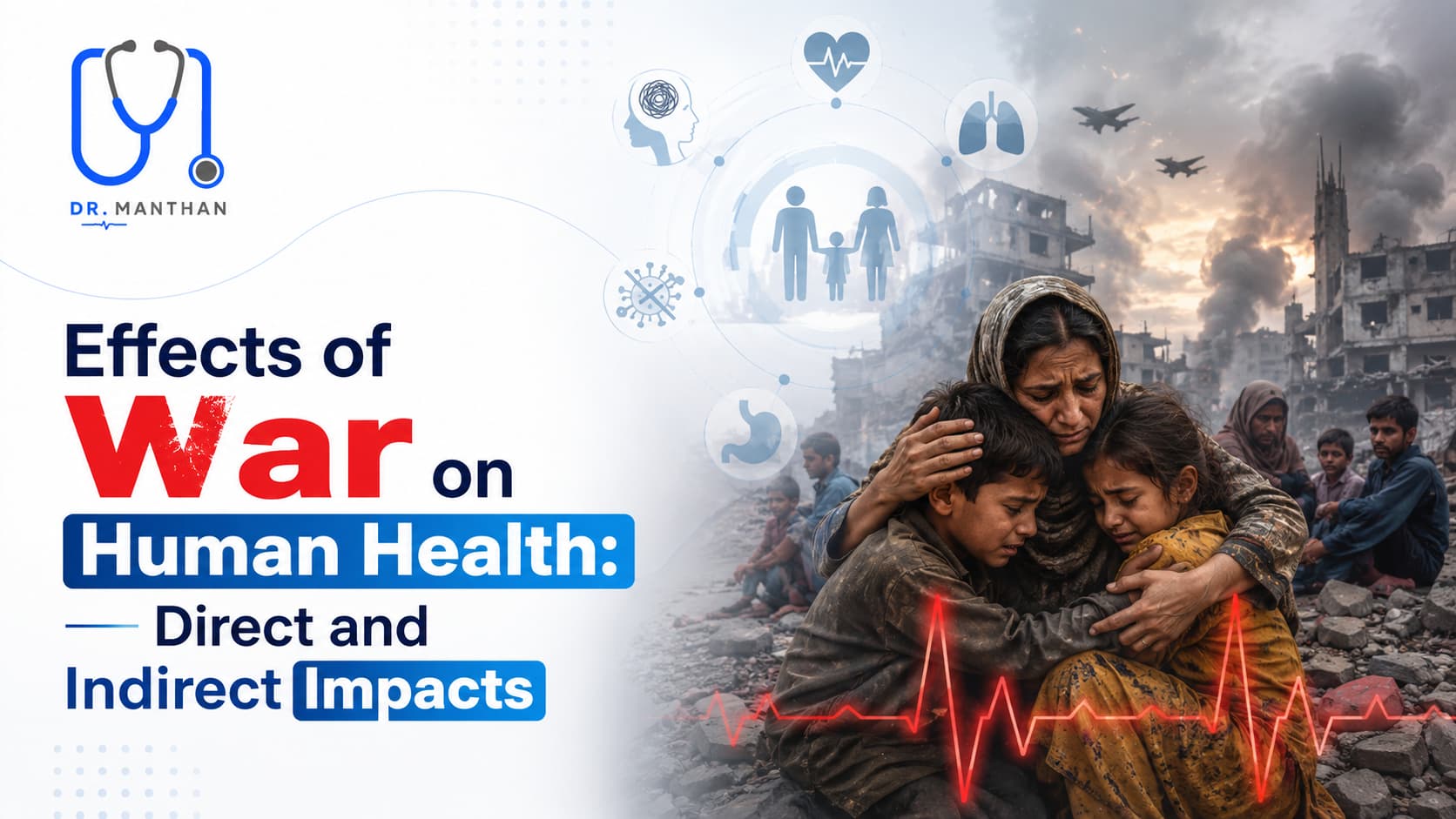 DR. MANTHAN

Effects of War on Human Health: Direct and Indirect Impacts